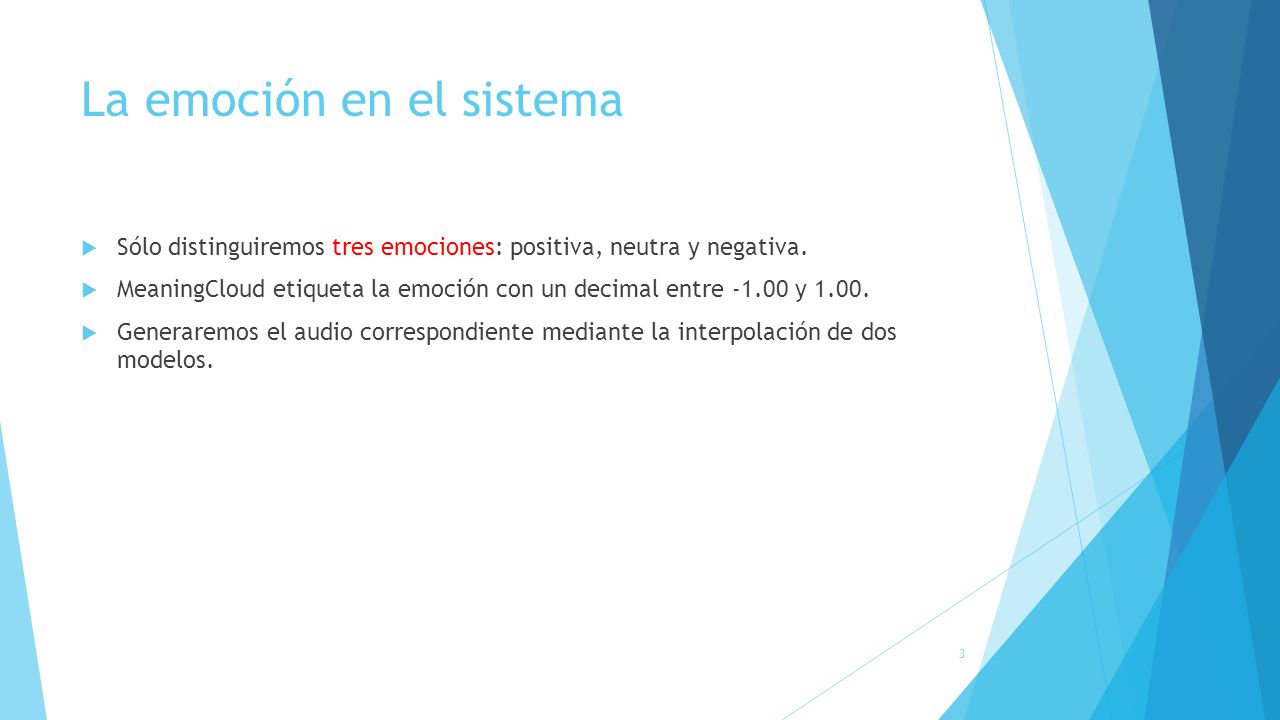 La emoción en el sistema

Sólo distinguiremos tres emociones: positiva, neutra y negativa.

MeaningCloud etiqueta la emoción con un decimal entre -1.00 y 1.00.

Generaremos el audio correspondiente mediante la interpolación de dos modelos.

3